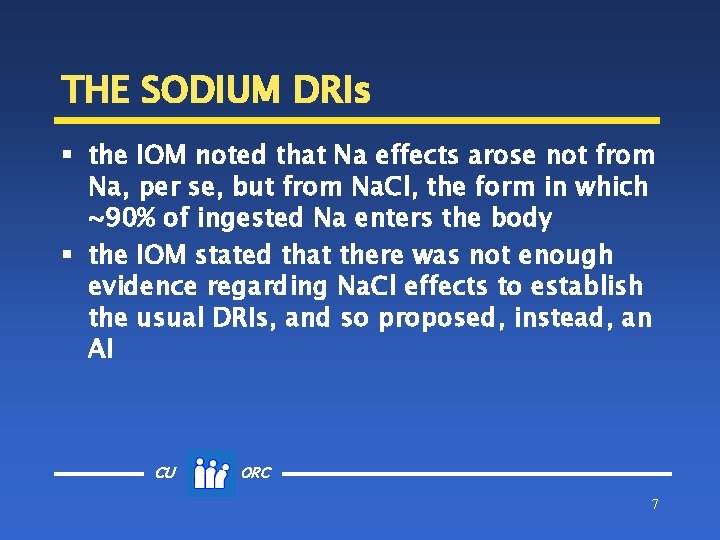 THE SODIUM DRIs

▪ the IOM noted that Na effects arose not from Na, per se, but from NaCl, the form in which ~90% of ingested Na enters the body

▪ the IOM stated that there was not enough evidence regarding NaCl effects to establish the usual DRIs, and so proposed, instead, an AI

CU ORC

7